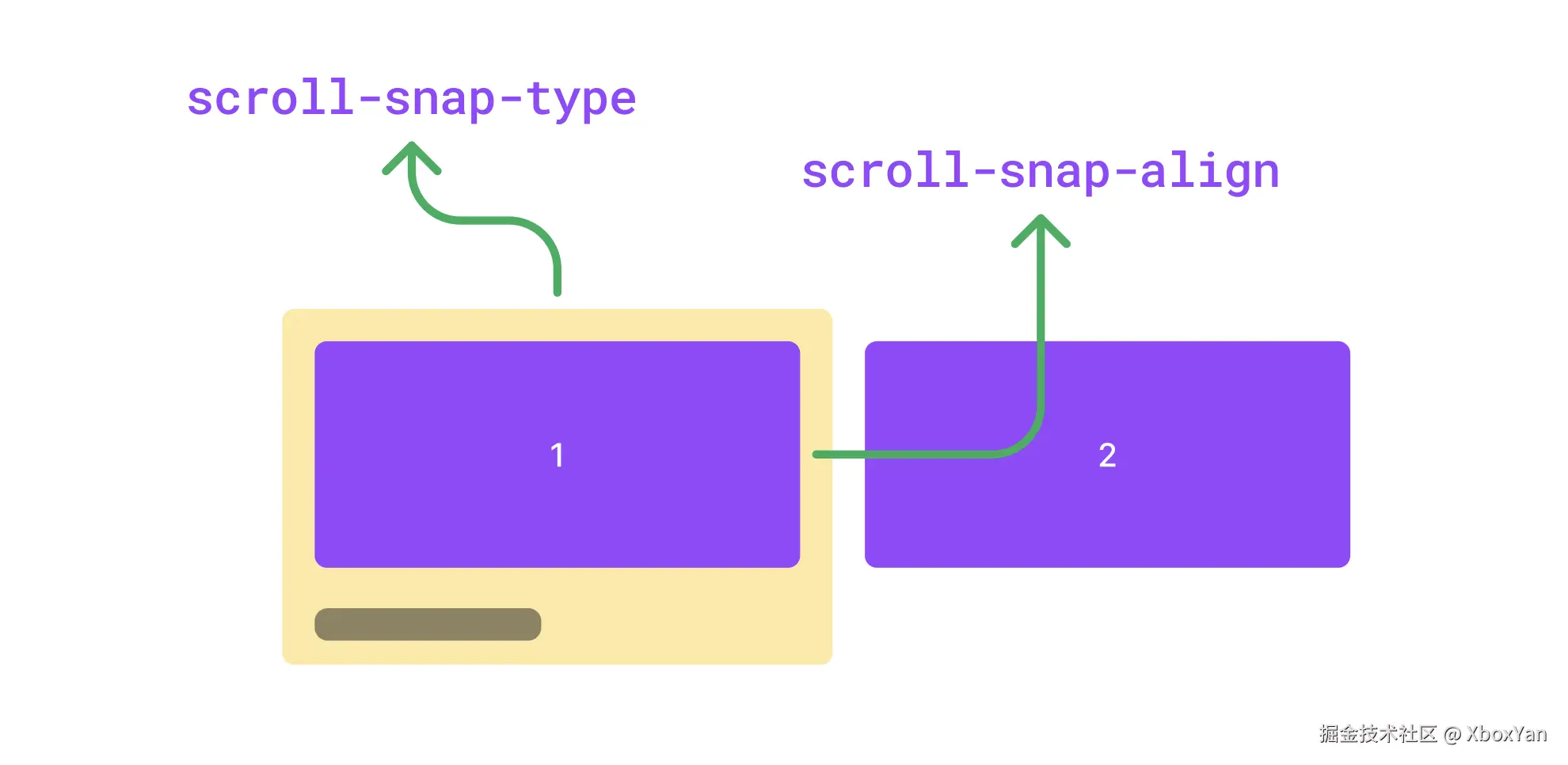 scroll-snap-type

scroll-snap-align

1

2

掘金技术社区 @ XboxYan